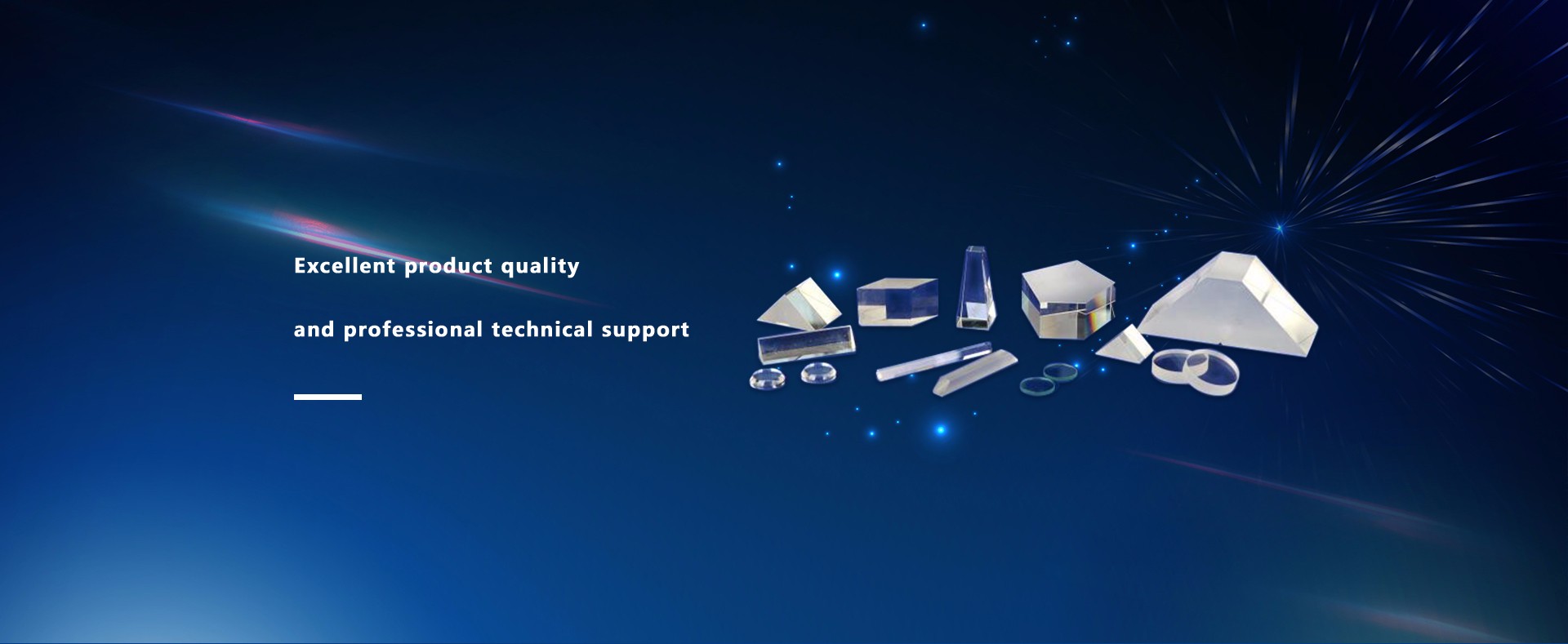 Excellent product quality

and professional technical support